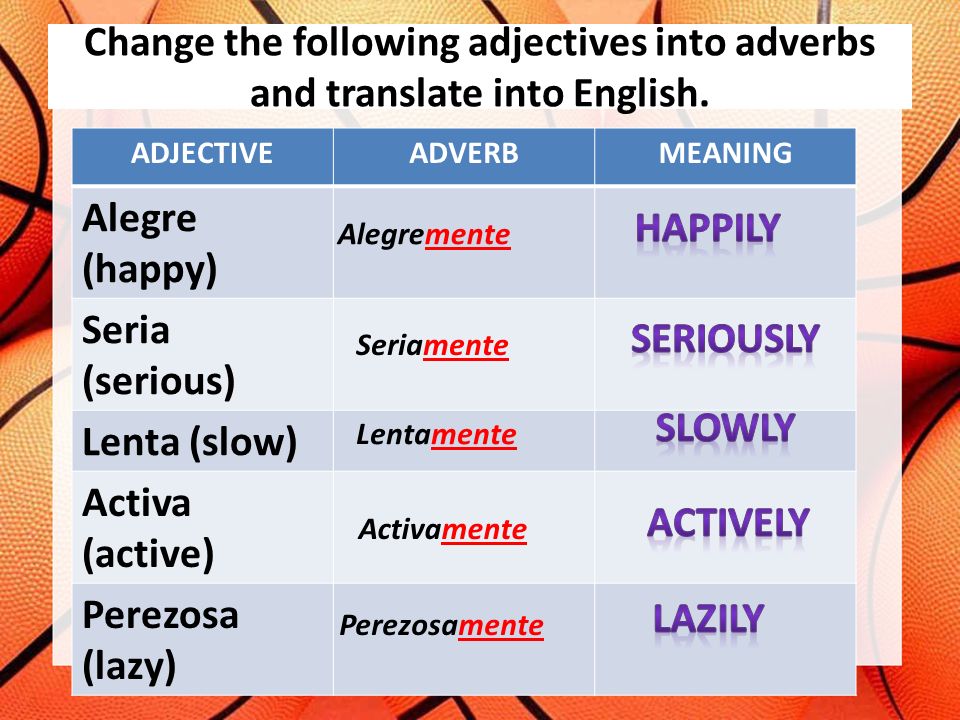 Change the following adjectives into adverbs and translate into English.

| ADJECTIVE | ADVERB | MEANING |
|---|---|---|
| Alegre (happy) | Alegremente | HAPPILY |
| Seria (serious) | Seriamente | SERIOUSLY |
| Lenta (slow) | Lentamente | SLOWLY |
| Activa (active) | Activamente | ACTIVELY |
| Perezosa (lazy) | Perezosamente | LAZILY |